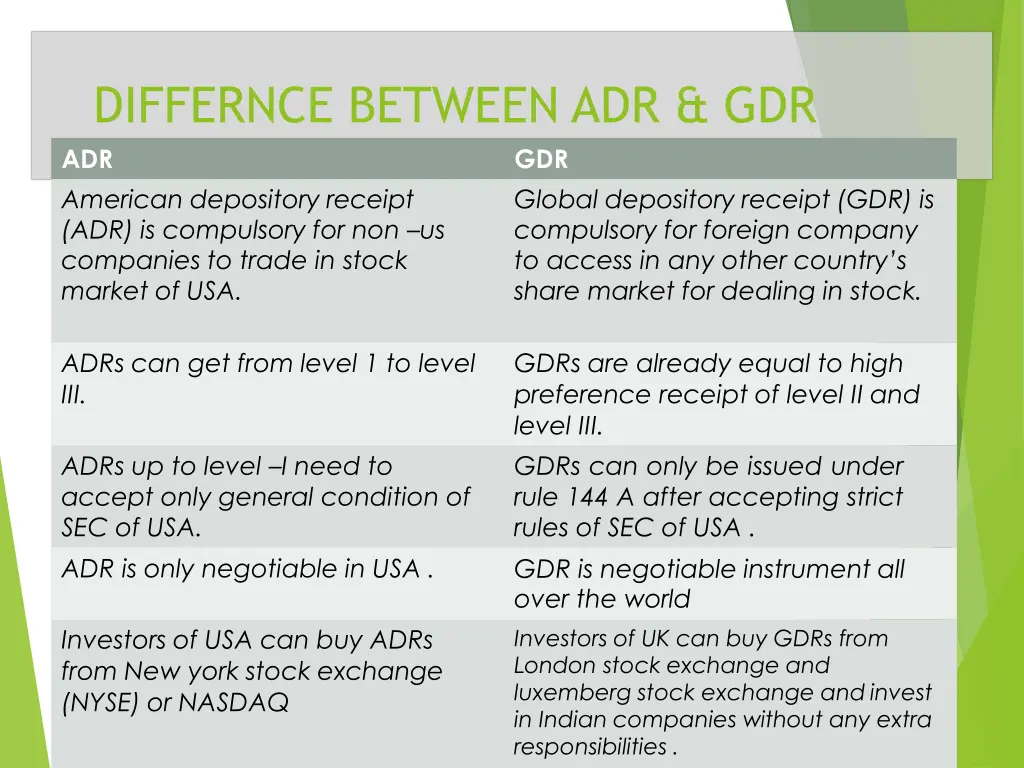 DIFFERNCE BETWEEN ADR & GDR

| ADR | GDR |
|---|---|
| American depository receipt (ADR) is compulsory for non –us companies to trade in stock market of USA. | Global depository receipt (GDR) is compulsory for foreign company to access in any other country's share market for dealing in stock. |
| ADRs can get from level 1 to level III. | GDRs are already equal to high preference receipt of level II and level III. |
| ADRs up to level –I need to accept only general condition of SEC of USA. | GDRs can only be issued under rule 144 A after accepting strict rules of SEC of USA . |
| ADR is only negotiable in USA . | GDR is negotiable instrument all over the world |
| Investors of USA can buy ADRs from New york stock exchange (NYSE) or NASDAQ | Investors of UK can buy GDRs from London stock exchange and luxemberg stock exchange and invest in Indian companies without any extra responsibilities . |